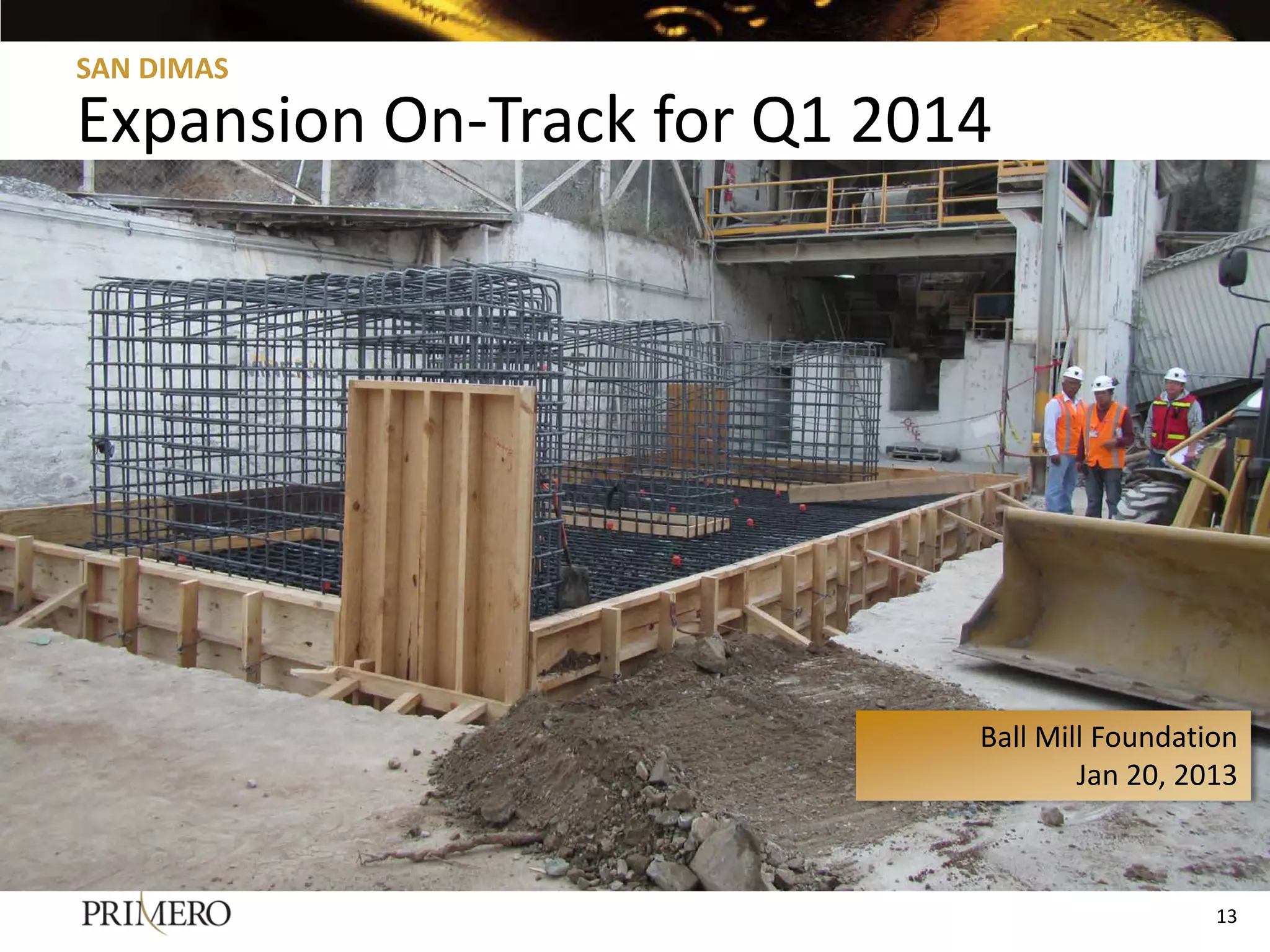 SAN DIMAS

Expansion On-Track for Q1 2014

Ball Mill Foundation
Jan 20, 2013

PRIMERO

13